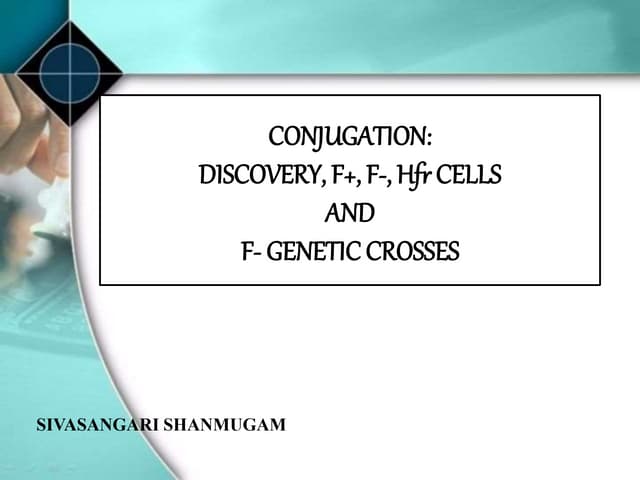 CONJUGATION:
DISCOVERY, F+, F-, Hfr CELLS
AND
F- GENETIC CROSSES

SIVASANGARI SHANMUGAM